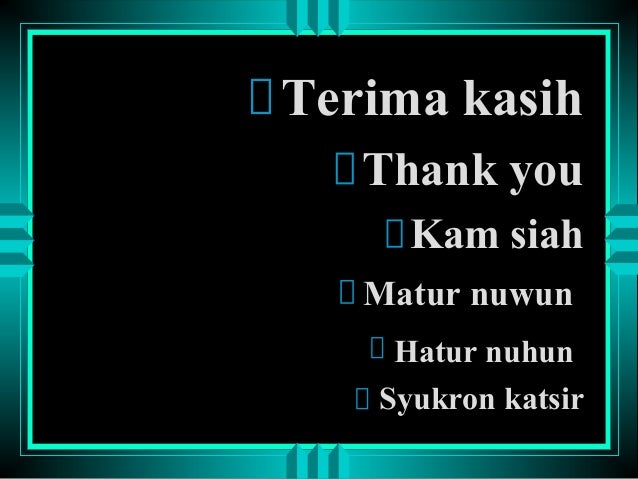 Terima kasih

Thank you

Kam siah

Matur nuwun

Hatur nuhun

Syukron katsir